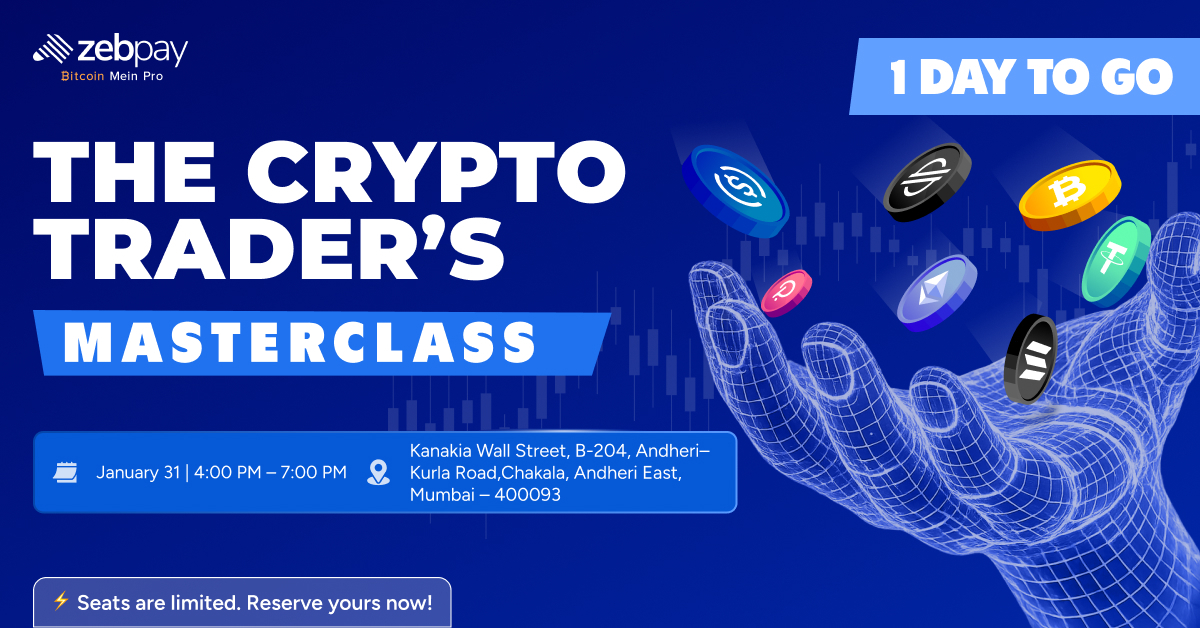 zebpay
Bitcoin Mein Pro

1 DAY TO GO

THE CRYPTO TRADER'S
MASTERCLASS

January 31 | 4:00 PM – 7:00 PM

Kanakia Wall Street, B-204, Andheri–Kurla Road,Chakala, Andheri East, Mumbai – 400093

⚡ Seats are limited. Reserve yours now!